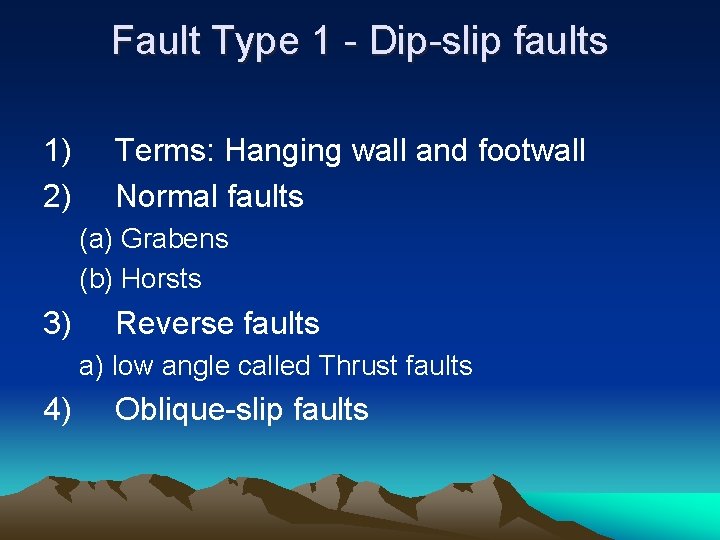 Fault Type 1 - Dip-slip faults

1) Terms: Hanging wall and footwall
2) Normal faults
(a) Grabens
(b) Horsts
3) Reverse faults
a) low angle called Thrust faults
4) Oblique-slip faults